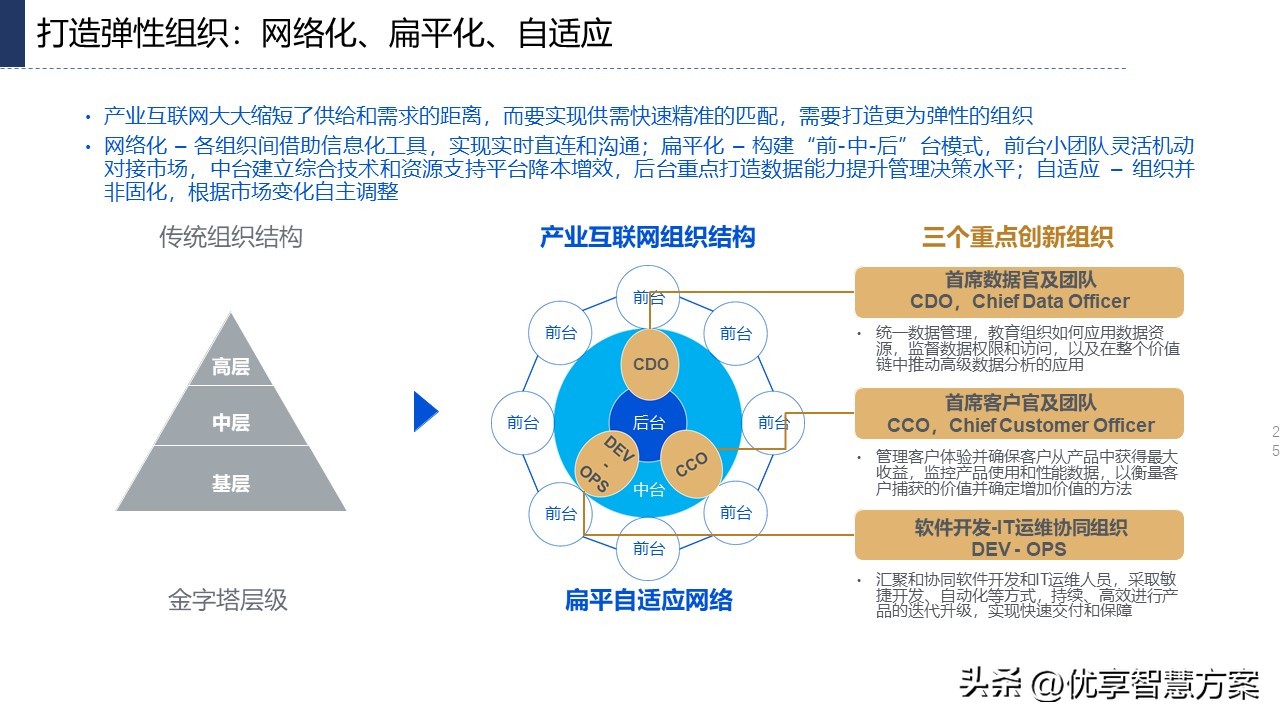 打造弹性组织：网络化、扁平化、自适应

• 产业互联网大大缩短了供给和需求的距离，而要实现供需快速精准的匹配，需要打造更为弹性的组织
• 网络化 – 各组织间借助信息化工具，实现实时直连和沟通；扁平化 – 构建“前-中-后”台模式，前台小团队灵活机动对接市场，中台建立综合技术和资源支持平台降本增效，后台重点打造数据能力提升管理决策水平；自适应 – 组织并非固化，根据市场变化自主调整

传统组织结构

高层
中层
基层

金字塔层级

产业互联网组织结构

前台
前台
前台
前台
前台
前台
前台
前台
CDO
后台
DEV - OPS
CCO
中台

扁平自适应网络

三个重点创新组织

首席数据官及团队
CDO，Chief Data Officer
• 统一数据管理，教育组织如何应用数据资源，监督数据权限和访问，以及在整个价值链中推动高级数据分析的应用

首席客户官及团队
CCO，Chief Customer Officer
• 管理客户体验并确保客户从产品中获得最大收益，监控产品使用和性能数据，以衡量客户捕获的价值并确定增加价值的方法

软件开发-IT运维协同组织
DEV - OPS
• 汇聚和协同软件开发和IT运维人员，采取敏捷开发、自动化等方式，持续、高效进行产品的迭代升级，实现快速交付和保障

25

头条 @优享智慧方案